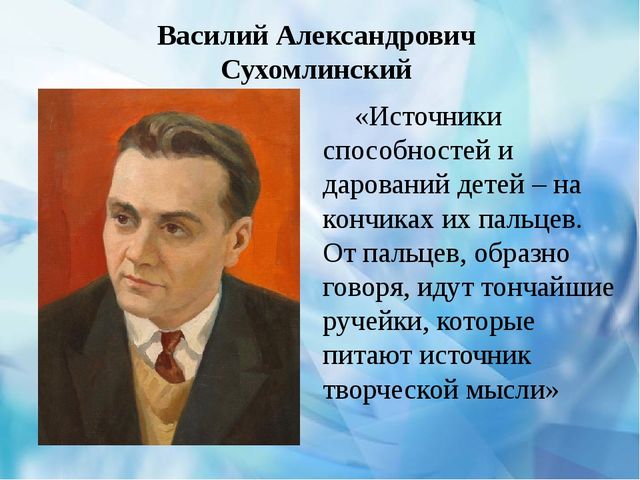 Василий Александрович Сухомлинский

«Источники способностей и дарований детей – на кончиках их пальцев. От пальцев, образно говоря, идут тончайшие ручейки, которые питают источник творческой мысли»